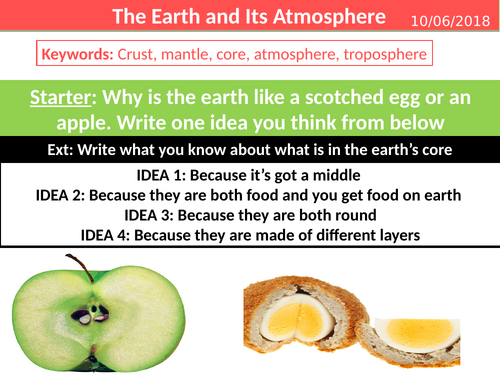 The Earth and Its Atmosphere 10/06/2018

Keywords: Crust, mantle, core, atmosphere, troposphere

Starter: Why is the earth like a scotched egg or an apple. Write one idea you think from below

Ext: Write what you know about what is in the earth's core

IDEA 1: Because it's got a middle
IDEA 2: Because they are both food and you get food on earth
IDEA 3: Because they are both round
IDEA 4: Because they are made of different layers